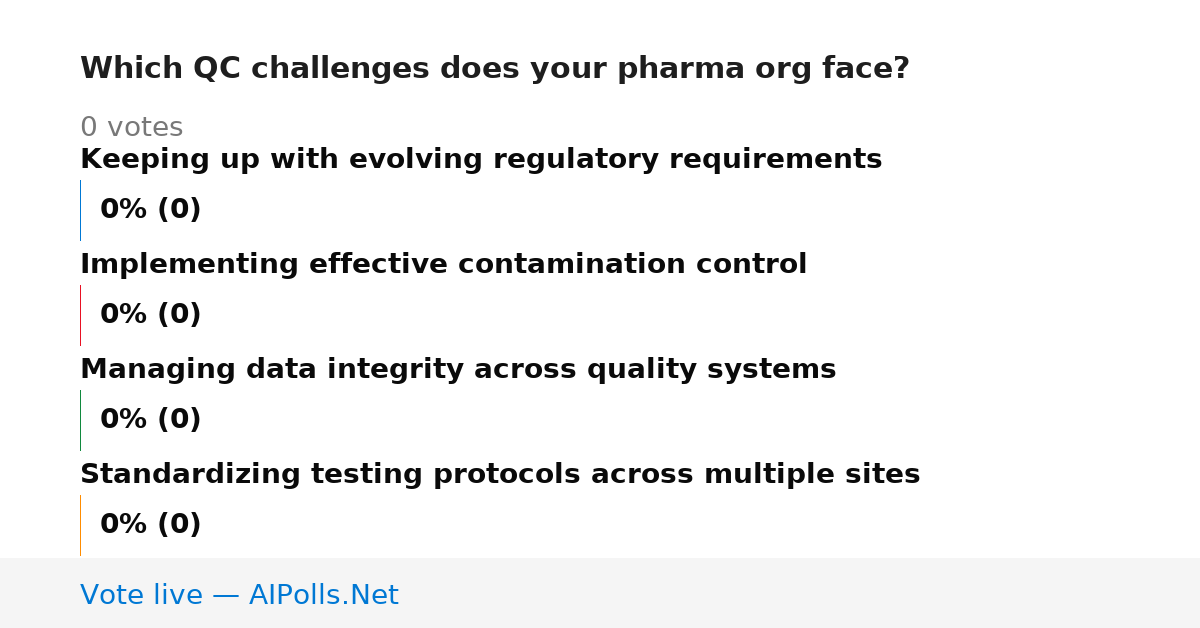 Which QC challenges does your pharma org face?

0 votes

Keeping up with evolving regulatory requirements

0% (0)

Implementing effective contamination control

0% (0)

Managing data integrity across quality systems

0% (0)

Standardizing testing protocols across multiple sites

0% (0)

Vote live — AIPolls.Net